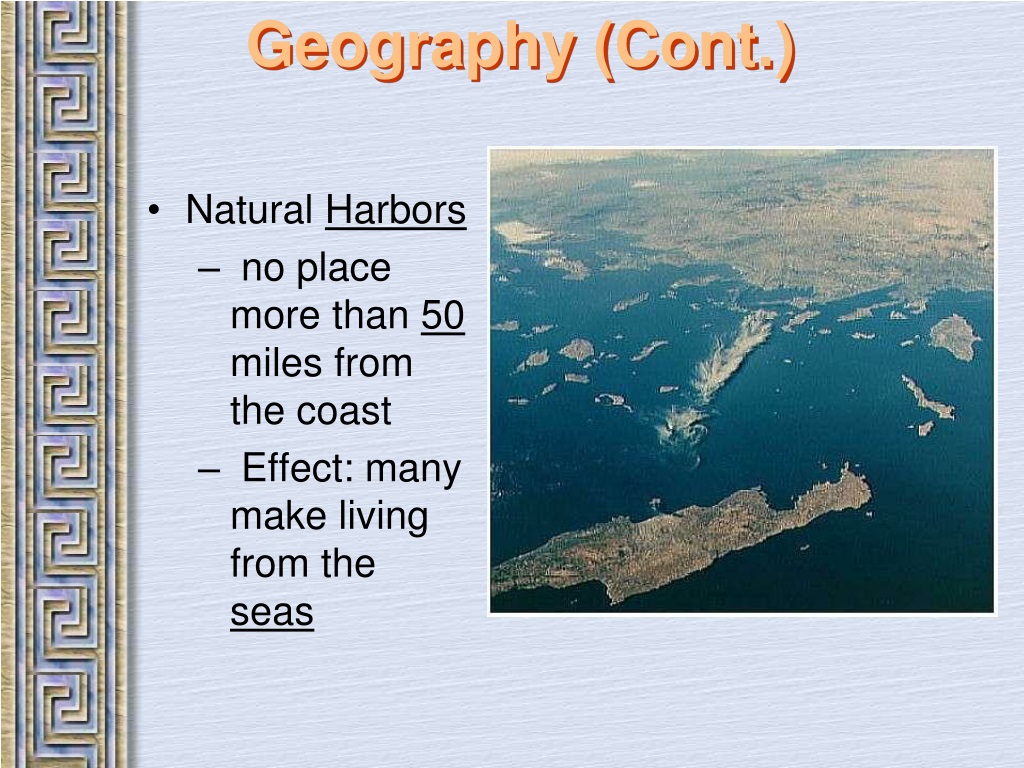 Geography (Cont.)

• Natural Harbors
– no place more than 50 miles from the coast
– Effect: many make living from the seas